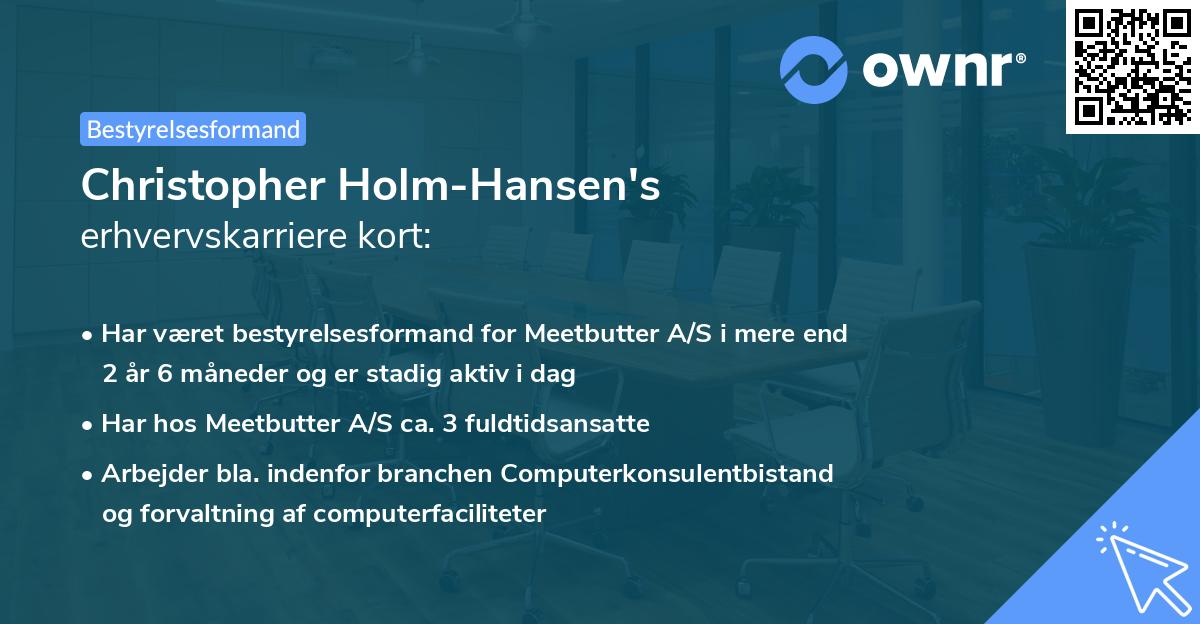 ownr®

Bestyrelsesformand

Christopher Holm-Hansen's
erhvervskarriere kort:

• Har været bestyrelsesformand for Meetbutter A/S i mere end 2 år 6 måneder og er stadig aktiv i dag

• Har hos Meetbutter A/S ca. 3 fuldtidsansatte

• Arbejder bla. indenfor branchen Computerkonsulentbistand og forvaltning af computerfaciliteter